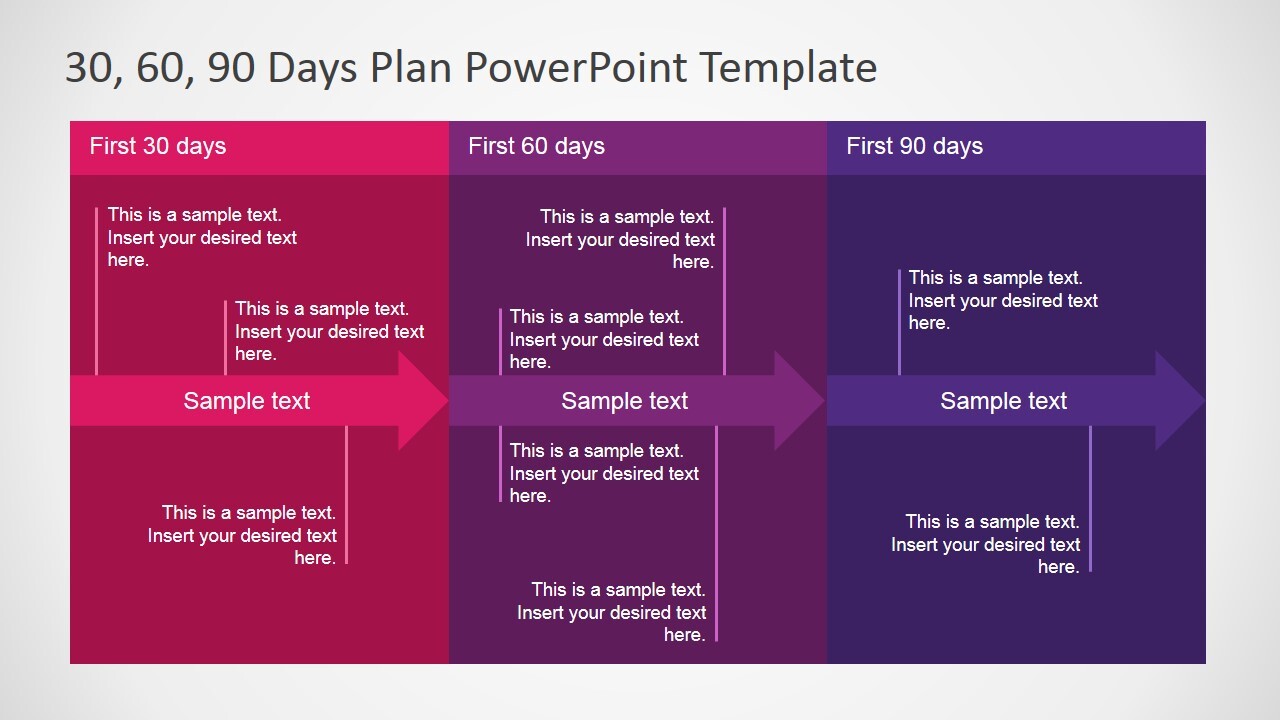 30, 60, 90 Days Plan PowerPoint Template

First 30 days

This is a sample text. Insert your desired text here.

This is a sample text. Insert your desired text here.

Sample text

This is a sample text. Insert your desired text here.

First 60 days

This is a sample text. Insert your desired text here.

This is a sample text. Insert your desired text here.

Sample text

This is a sample text. Insert your desired text here.

This is a sample text. Insert your desired text here.

First 90 days

This is a sample text. Insert your desired text here.

Sample text

This is a sample text. Insert your desired text here.